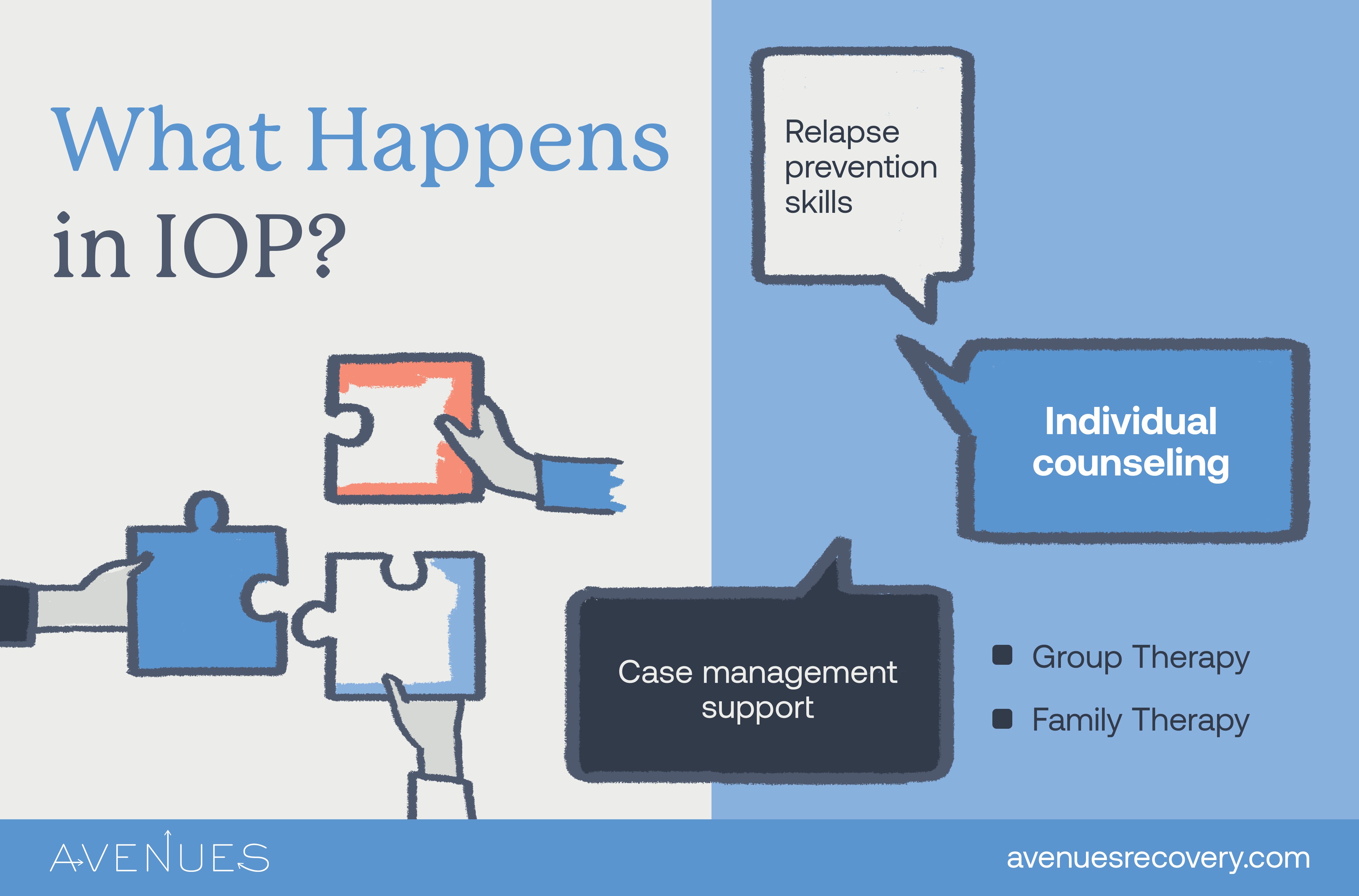 What Happens in IOP?

Relapse prevention skills

Individual counseling

Case management support

Group Therapy

Family Therapy

AVENUES

avenuesrecovery.com